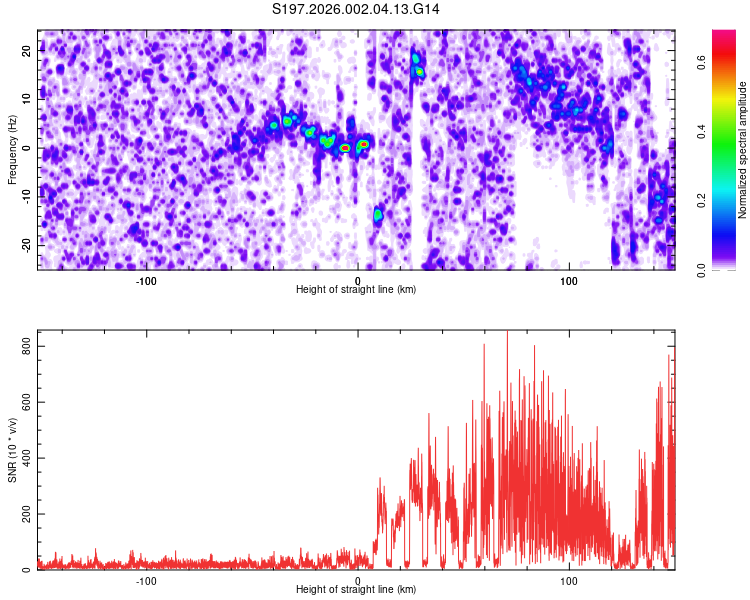 S197.2026.002.04.13.G14

Frequency (Hz)

20
10
0
-10
-20

-100
0
100

Height of straight line (km)

Normalized spectral amplitude

0.0
0.2
0.4
0.6

SNR (10 * v/v)

800
600
400
200
0

-100
0
100

Height of straight line (km)